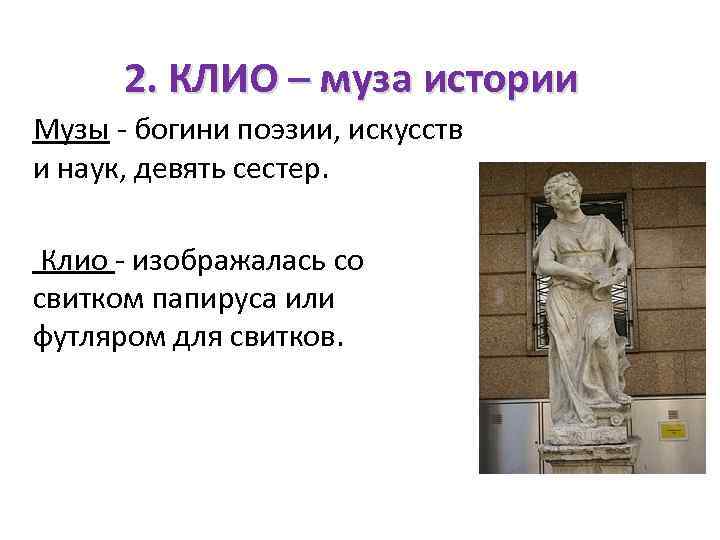 2. КЛИО – муза истории

Музы - богини поэзии, искусств и наук, девять сестер.

Клио - изображалась со свитком папируса или футляром для свитков.